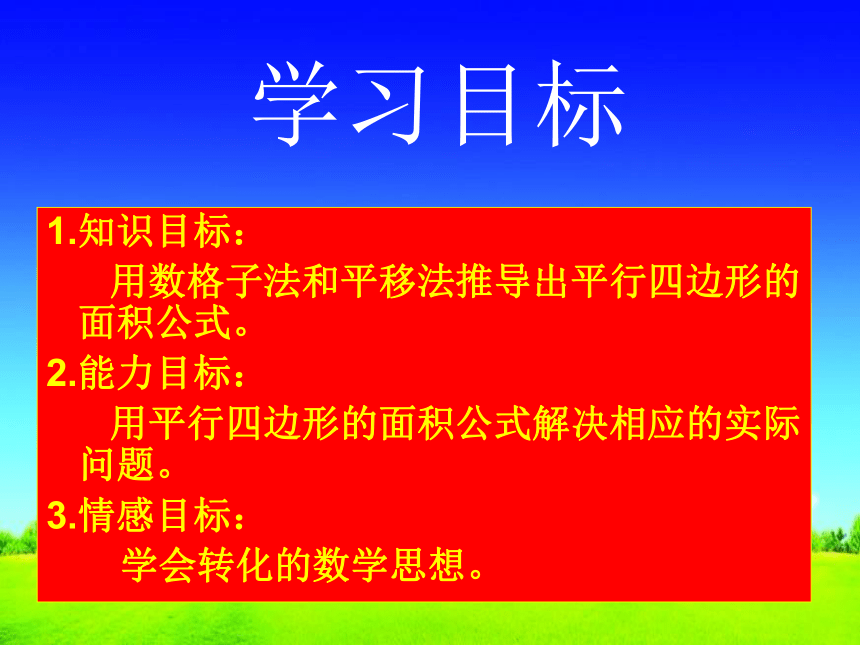 学习目标

1.知识目标：

用数格子法和平移法推导出平行四边形的面积公式。

2.能力目标：

用平行四边形的面积公式解决相应的实际问题。

3.情感目标：

学会转化的数学思想。